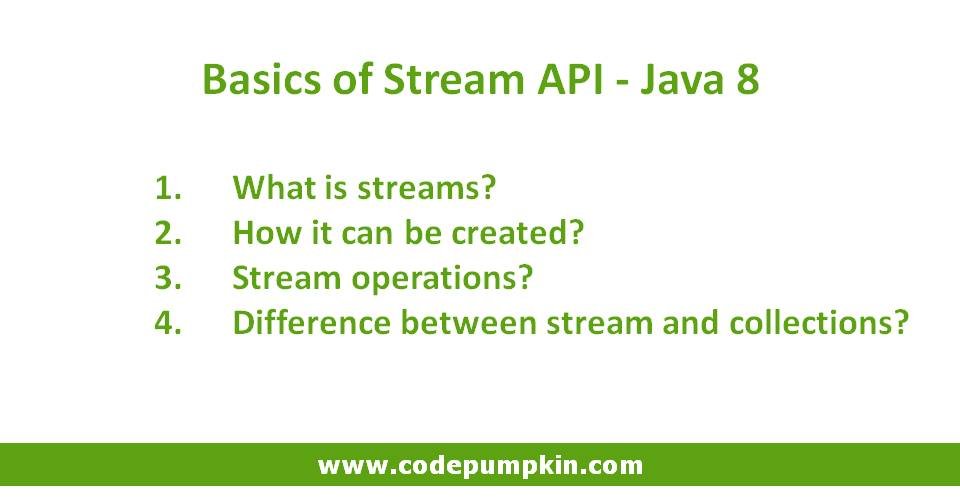 Basics of Stream API - Java 8

1. What is streams?
2. How it can be created?
3. Stream operations?
4. Difference between stream and collections?

www.codepumpkin.com